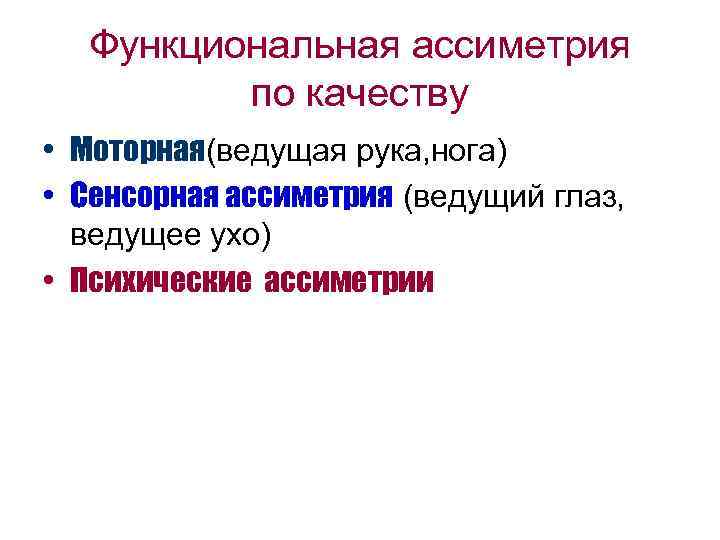 Функциональная ассиметрия по качеству

• Моторная(ведущая рука,нога)
• Сенсорная ассиметрия (ведущий глаз, ведущее ухо)
• Психические ассиметрии